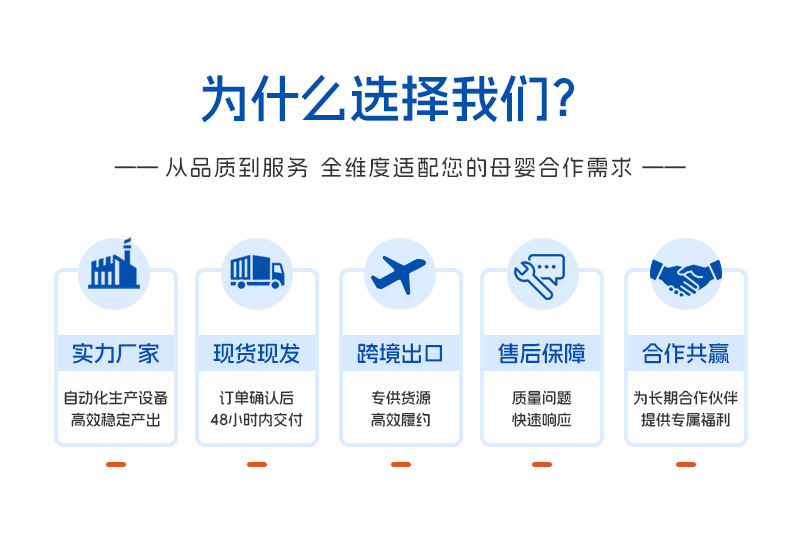 为什么选择我们?

—— 从品质到服务 全维度适配您的母婴合作需求 ——

实力厂家

自动化生产设备
高效稳定产出

现货现发

订单确认后
48小时内交付

跨境出口

专供货源
高效履约

售后保障

质量问题
快速响应

合作共赢

为长期合作伙伴
提供专属福利